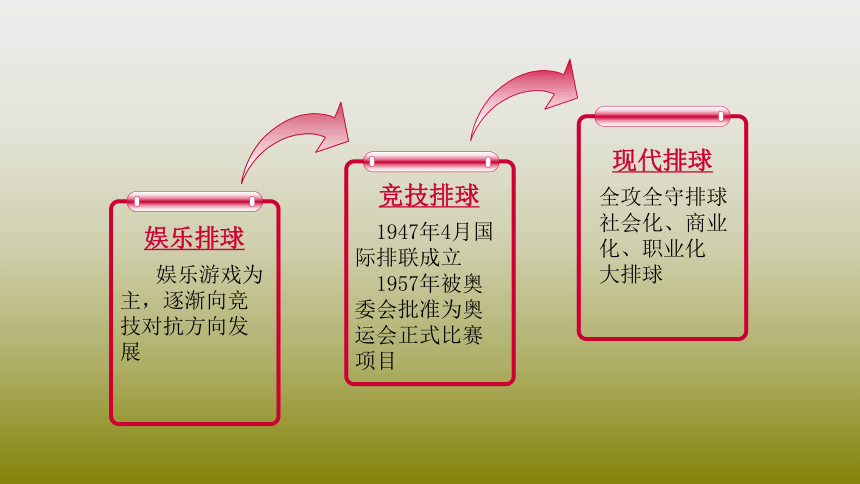 娱乐排球

娱乐游戏为主，逐渐向竞技对抗方向发展

竞技排球

1947年4月国际排联成立

1957年被奥委会批准为奥运会正式比赛项目

现代排球

全攻全守排球

社会化、商业化、职业化

大排球